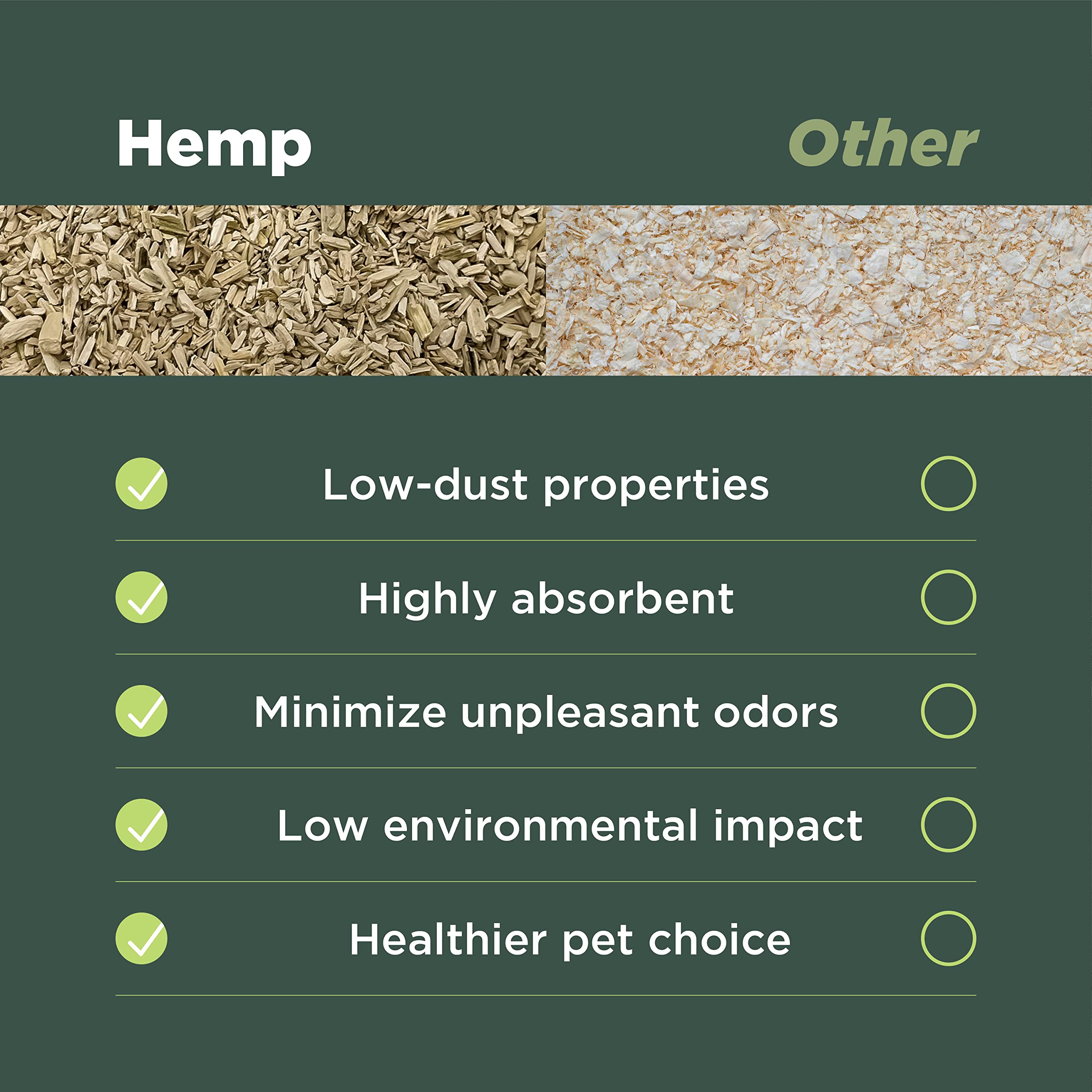 Hemp

Other

Low-dust properties

Highly absorbent

Minimize unpleasant odors

Low environmental impact

Healthier pet choice